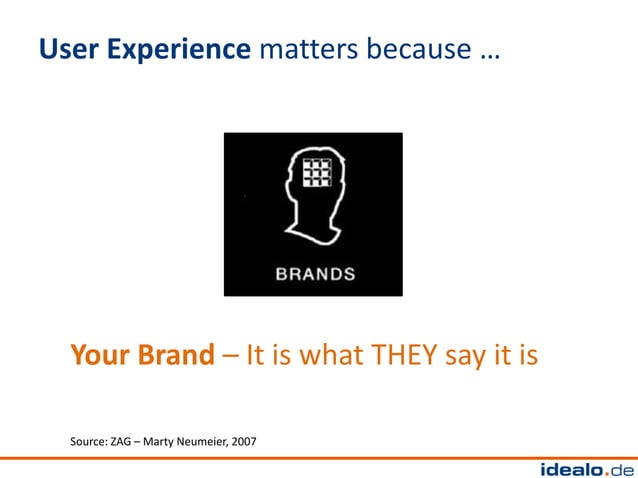 User Experience matters because …

BRANDS

Your Brand – It is what THEY say it is

Source: ZAG – Marty Neumeier, 2007

idealo.de